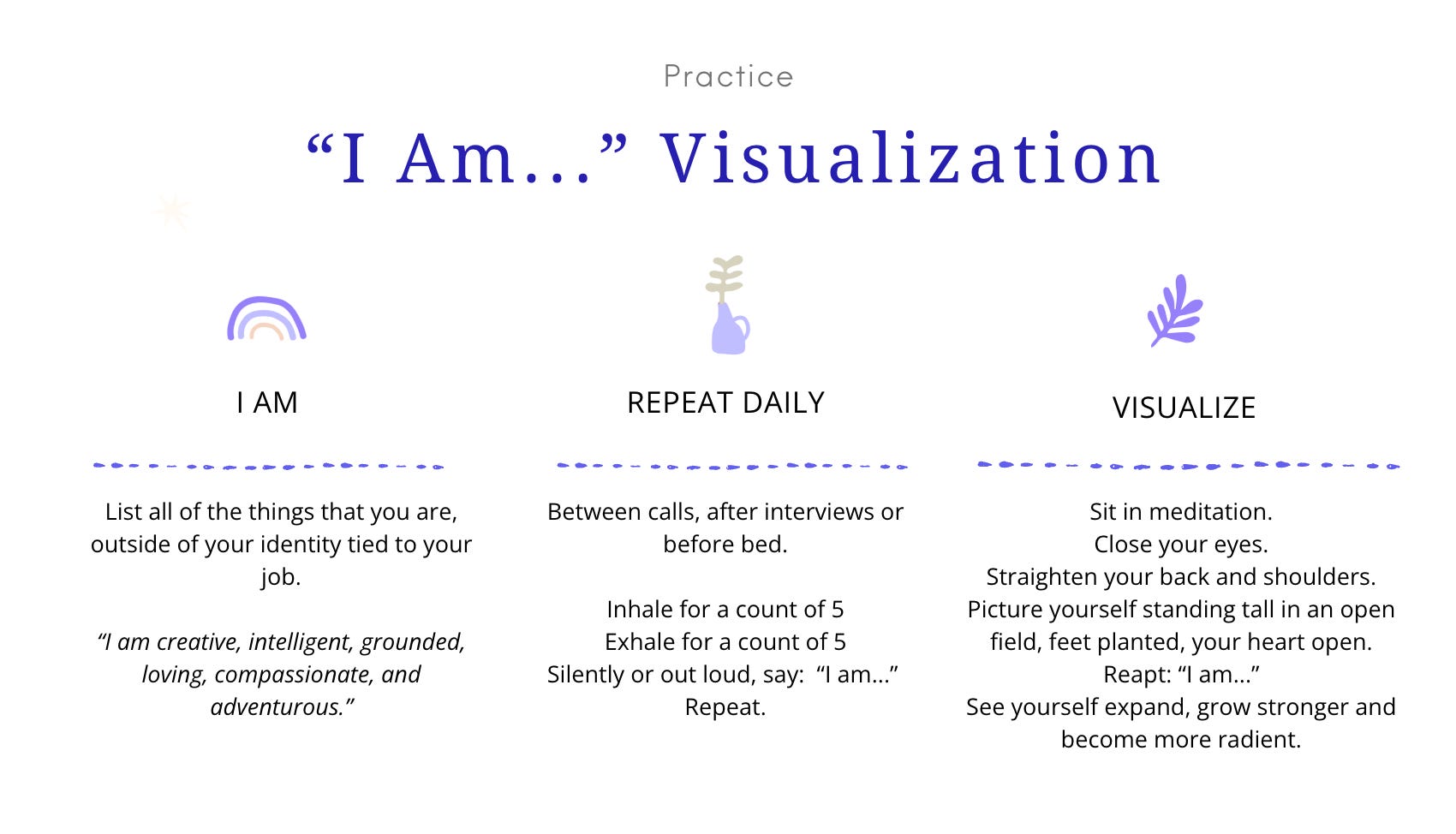 Practice

“I Am…” Visualization

I AM

List all of the things that you are, outside of your identity tied to your job.

“I am creative, intelligent, grounded, loving, compassionate, and adventurous.”

REPEAT DAILY

Between calls, after interviews or before bed.

Inhale for a count of 5
Exhale for a count of 5
Silently or out loud, say: “I am...”
Repeat.

VISUALIZE

Sit in meditation.
Close your eyes.
Straighten your back and shoulders.
Picture yourself standing tall in an open field, feet planted, your heart open.
Reapt: “I am...”
See yourself expand, grow stronger and become more radient.